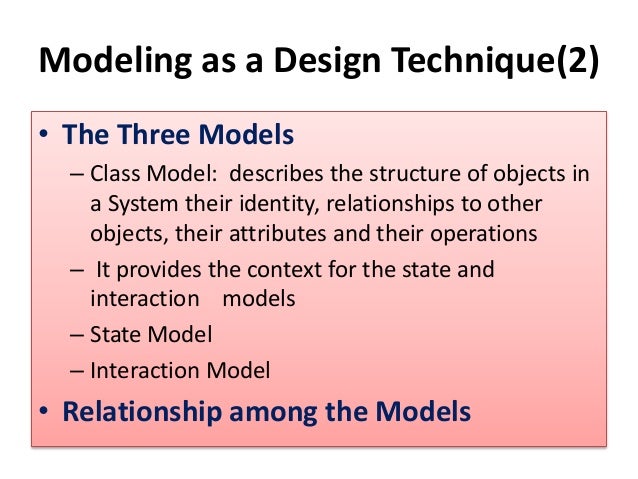 Modeling as a Design Technique(2)

• The Three Models

– Class Model: describes the structure of objects in a System their identity, relationships to other objects, their attributes and their operations

– It provides the context for the state and interaction models

– State Model

– Interaction Model

• Relationship among the Models